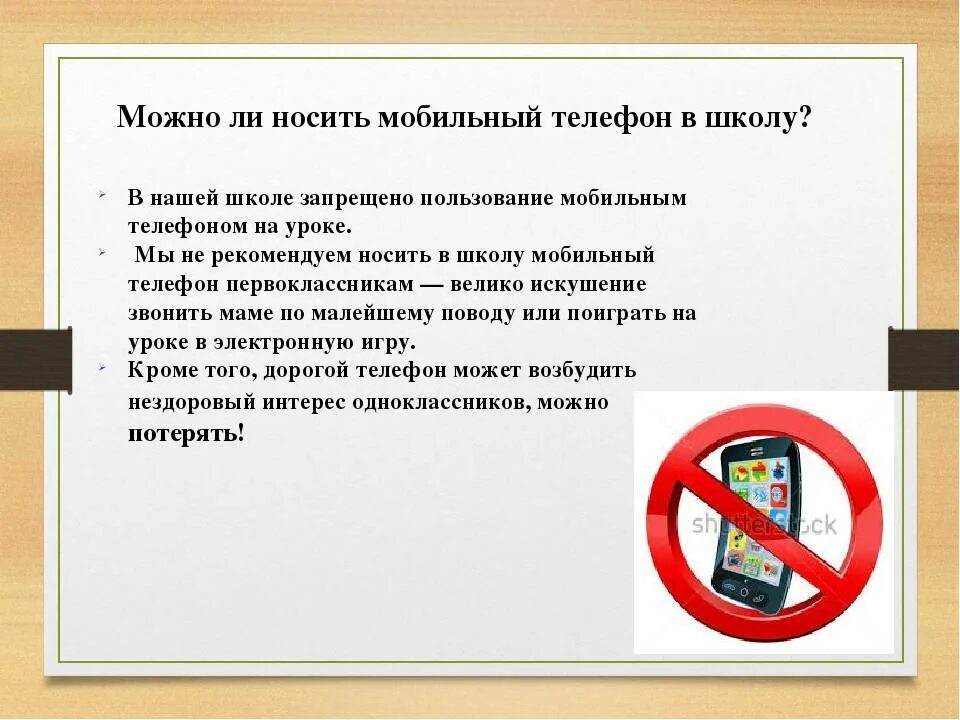 Можно ли носить мобильный телефон в школу?

В нашей школе запрещено пользование мобильным телефоном на уроке.

Мы не рекомендуем носить в школу мобильный телефон первоклассникам — велико искушение звонить маме по малейшему поводу или поиграть на уроке в электронную игру.

Кроме того, дорогой телефон может возбудить нездоровый интерес одноклассников, можно потерять!

shutterstock